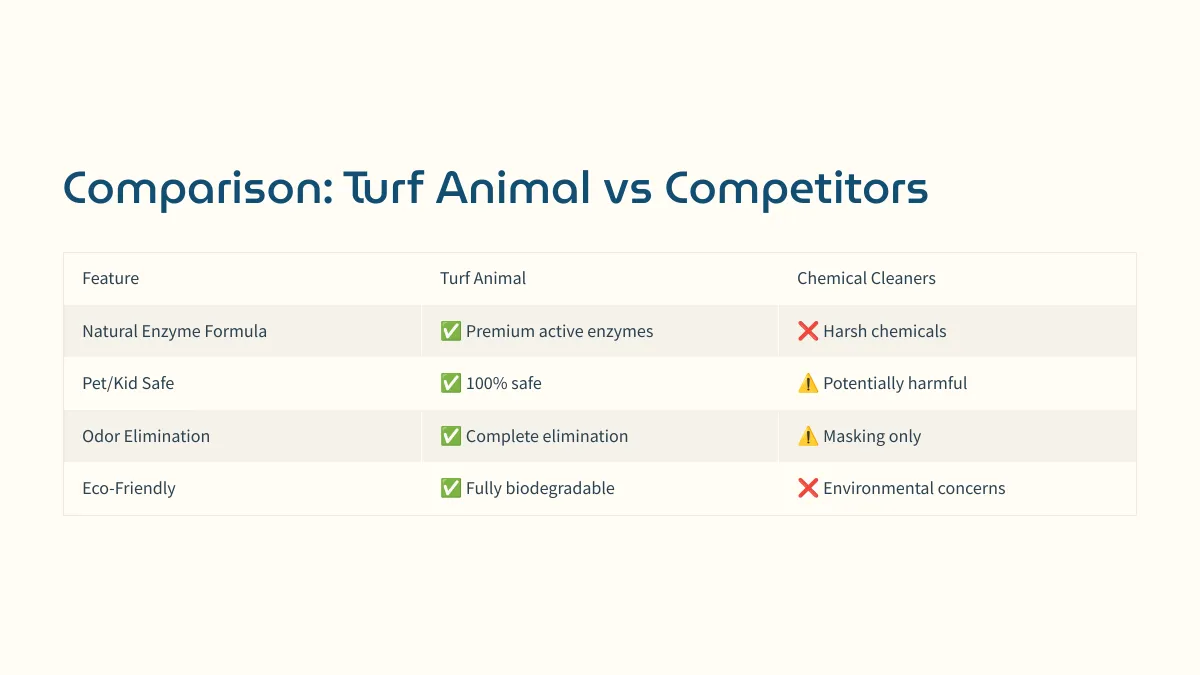 Comparison: Turf Animal vs Competitors

| Feature | Turf Animal | Chemical Cleaners |
|---|---|---|
| Natural Enzyme Formula | ✅ Premium active enzymes | ❌ Harsh chemicals |
| Pet/Kid Safe | ✅ 100% safe | ⚠️ Potentially harmful |
| Odor Elimination | ✅ Complete elimination | ⚠️ Masking only |
| Eco-Friendly | ✅ Fully biodegradable | ❌ Environmental concerns |